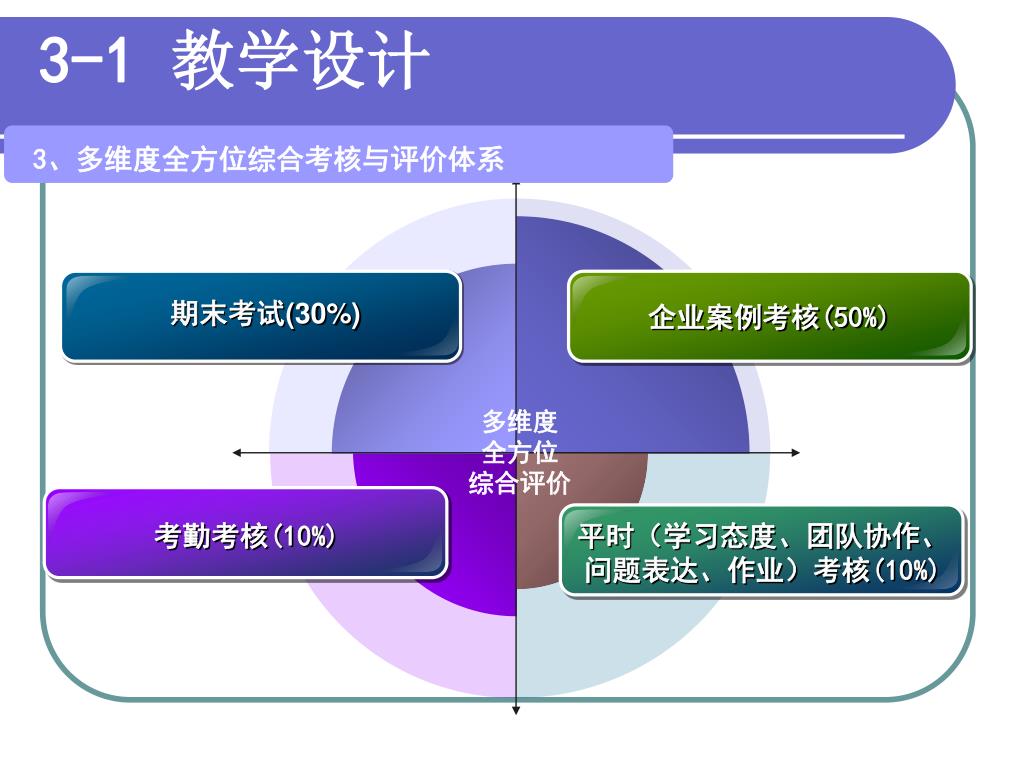 3-1 教学设计

3、多维度全方位综合考核与评价体系

期末考试(30%)

企业案例考核(50%)

多维度
全方位
综合评价

考勤考核(10%)

平时（学习态度、团队协作、问题表达、作业）考核(10%)